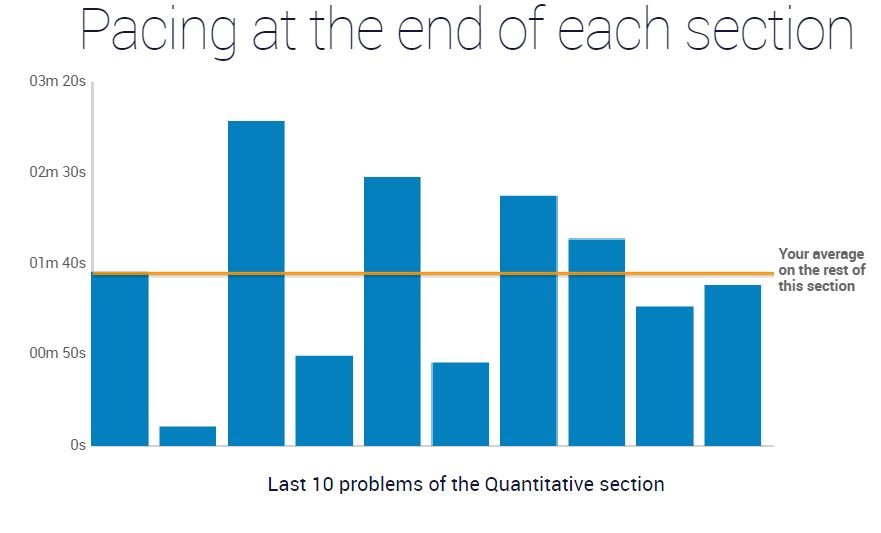 Pacing at the end of each section

03m 20s
02m 30s
01m 40s
00m 50s
0s

Your average on the rest of this section

Last 10 problems of the Quantitative section